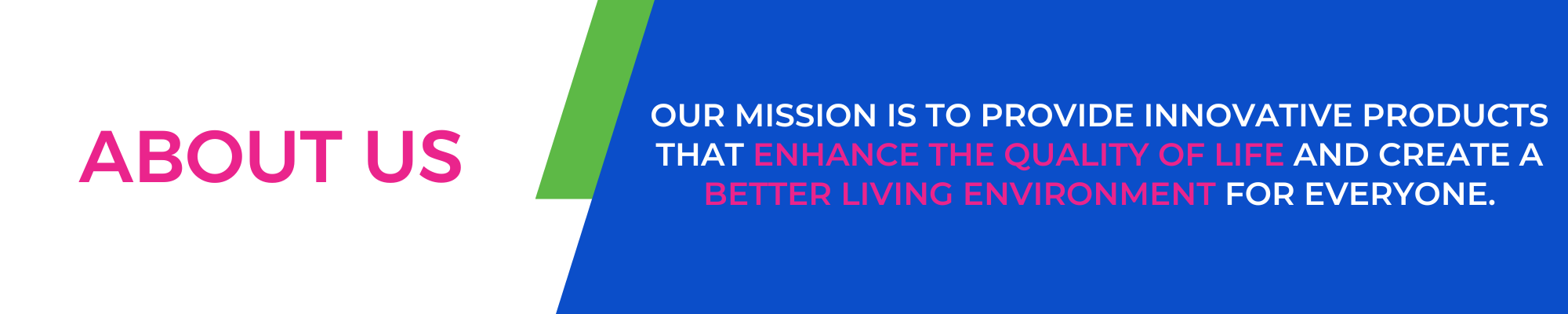 ABOUT US

OUR MISSION IS TO PROVIDE INNOVATIVE PRODUCTS THAT ENHANCE THE QUALITY OF LIFE AND CREATE A BETTER LIVING ENVIRONMENT FOR EVERYONE.